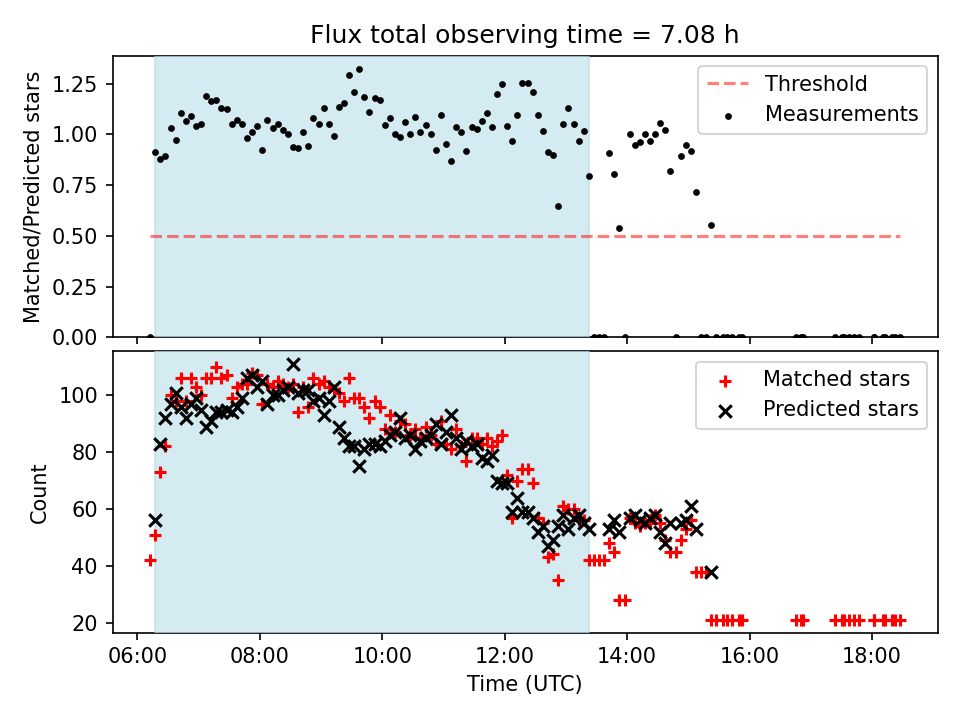 Flux total observing time = 7.08 h

Matched/Predicted stars

1.25
1.00
0.75
0.50
0.25
0.00

Threshold
Measurements

Count

100
80
60
40
20

Matched stars
Predicted stars

06:00
08:00
10:00
12:00
14:00
16:00
18:00

Time (UTC)